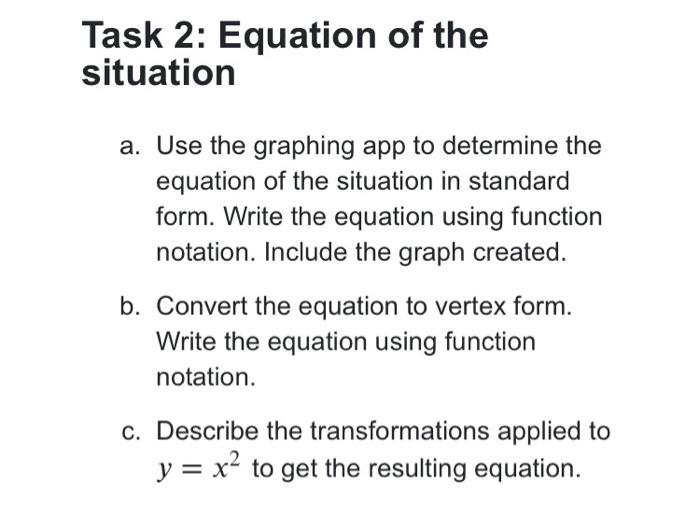 Task 2: Equation of the situation

a. Use the graphing app to determine the equation of the situation in standard form. Write the equation using function notation. Include the graph created.

b. Convert the equation to vertex form. Write the equation using function notation.

c. Describe the transformations applied to $y = x^2$ to get the resulting equation.